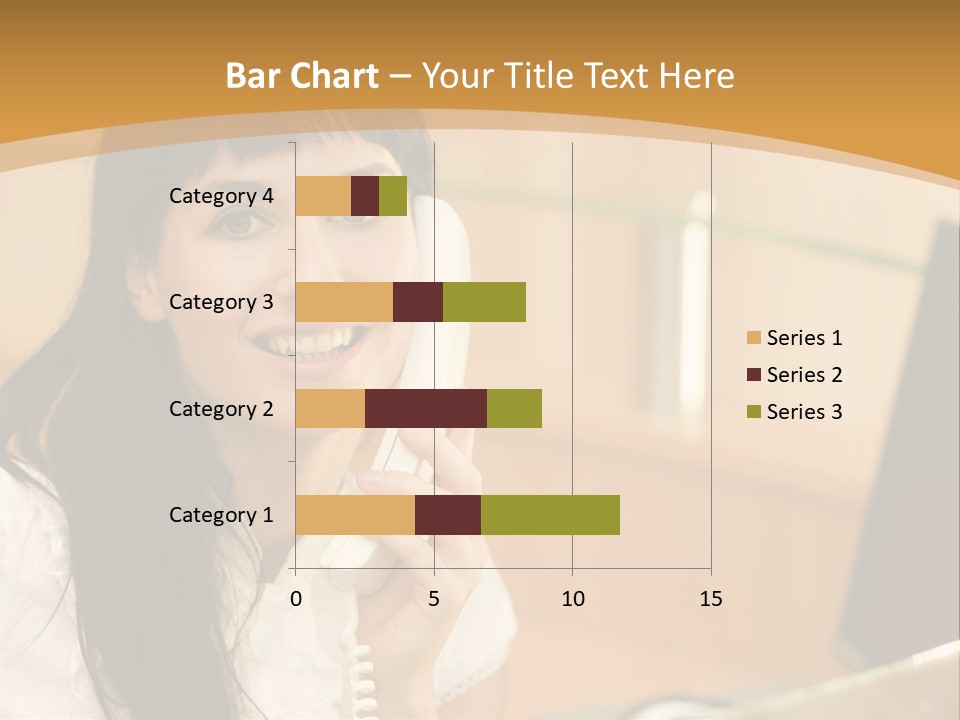 Bar Chart – Your Title Text Here

Category 4
Category 3
Category 2
Category 1

0
5
10
15

Series 1
Series 2
Series 3